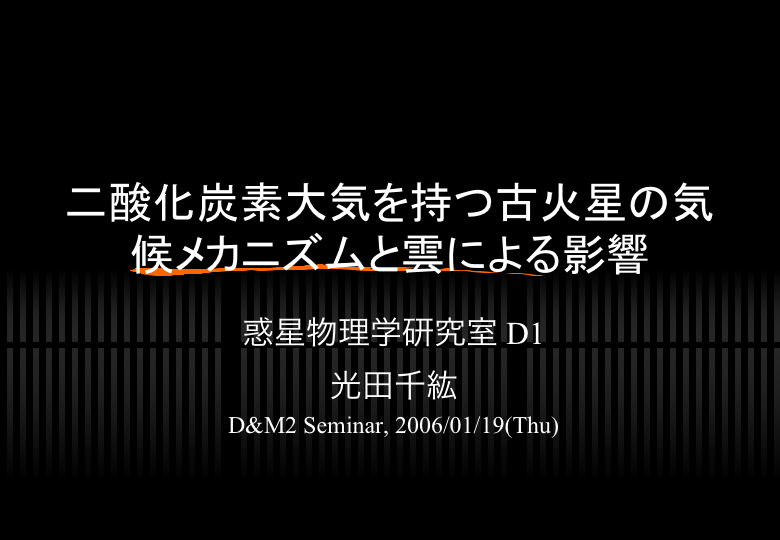 二酸化炭素大気を持つ古火星の気候メカニズムと雲による影響

惑星物理学研究室 D1

光田千紘

D&M2 Seminar, 2006/01/19(Thu)